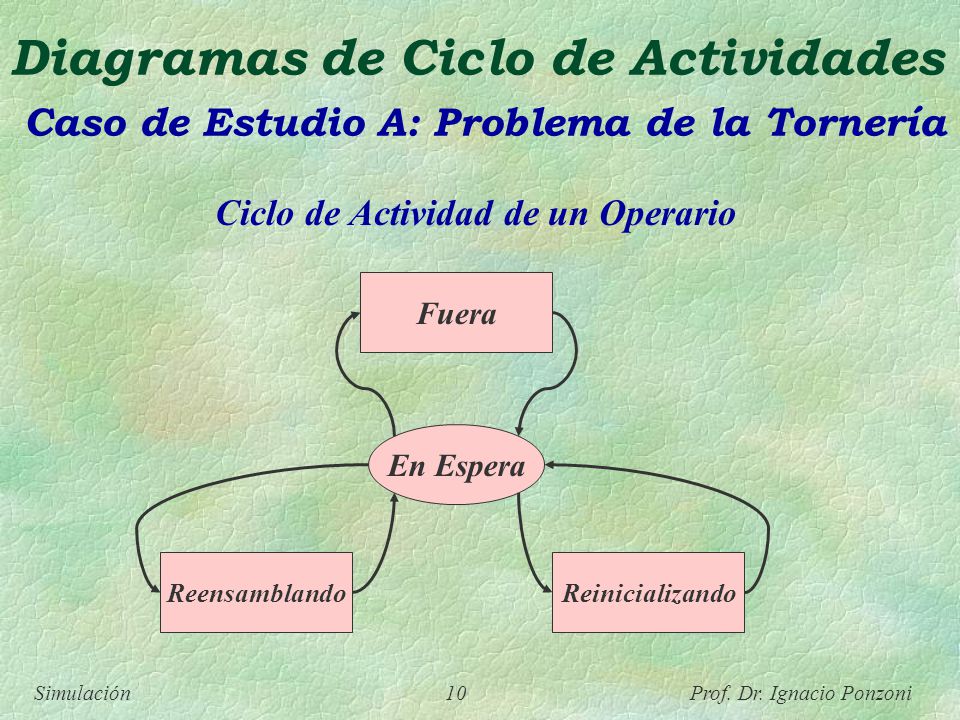 Diagramas de Ciclo de Actividades
Caso de Estudio A: Problema de la Tornería

Ciclo de Actividad de un Operario

Fuera

En Espera

Reensamblando

Reinicializando

Simulación 10 Prof. Dr. Ignacio Ponzoni